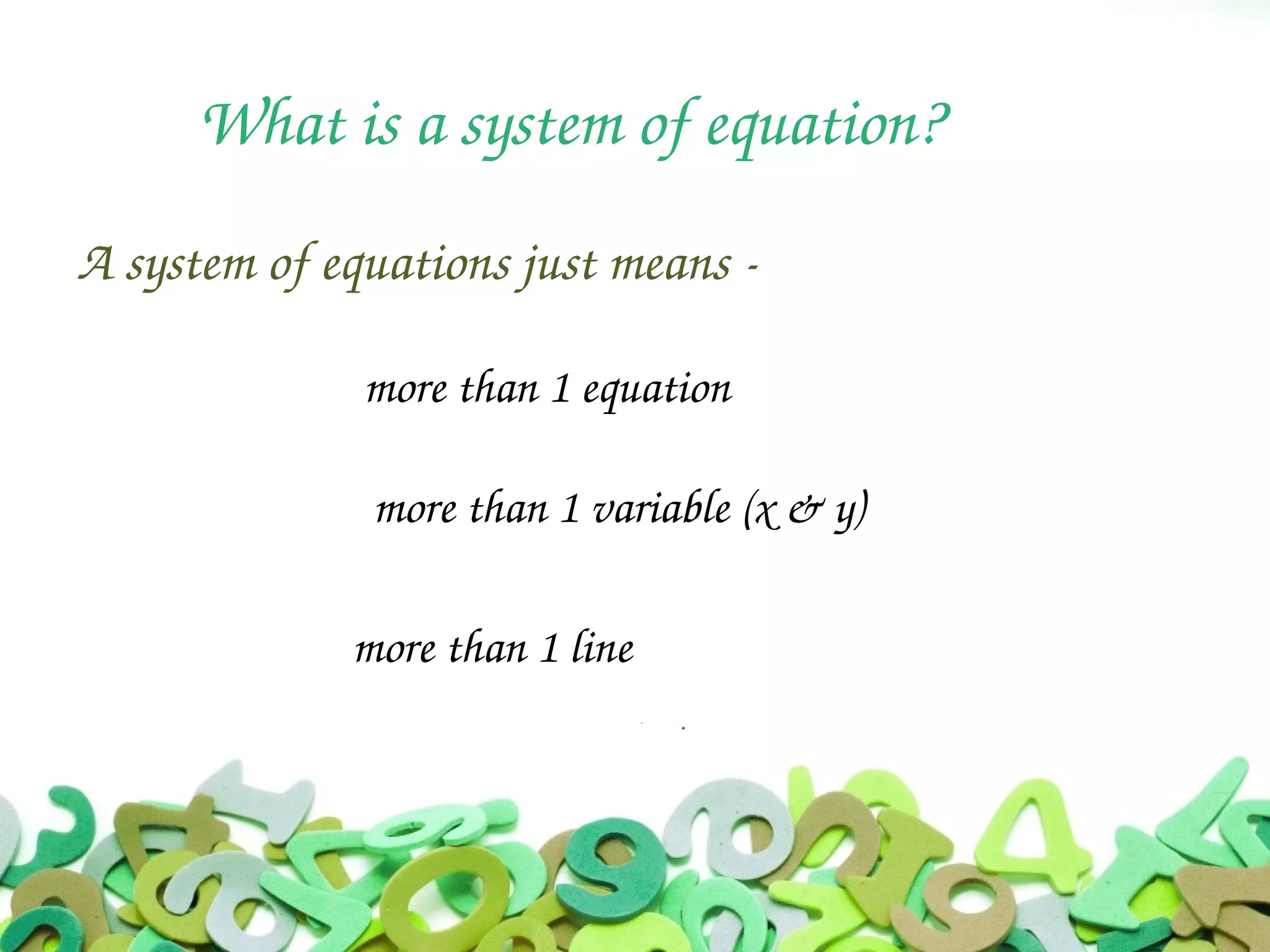 What is a system of equation?

A system of equations just means -

more than 1 equation

more than 1 variable (x & y)

more than 1 line